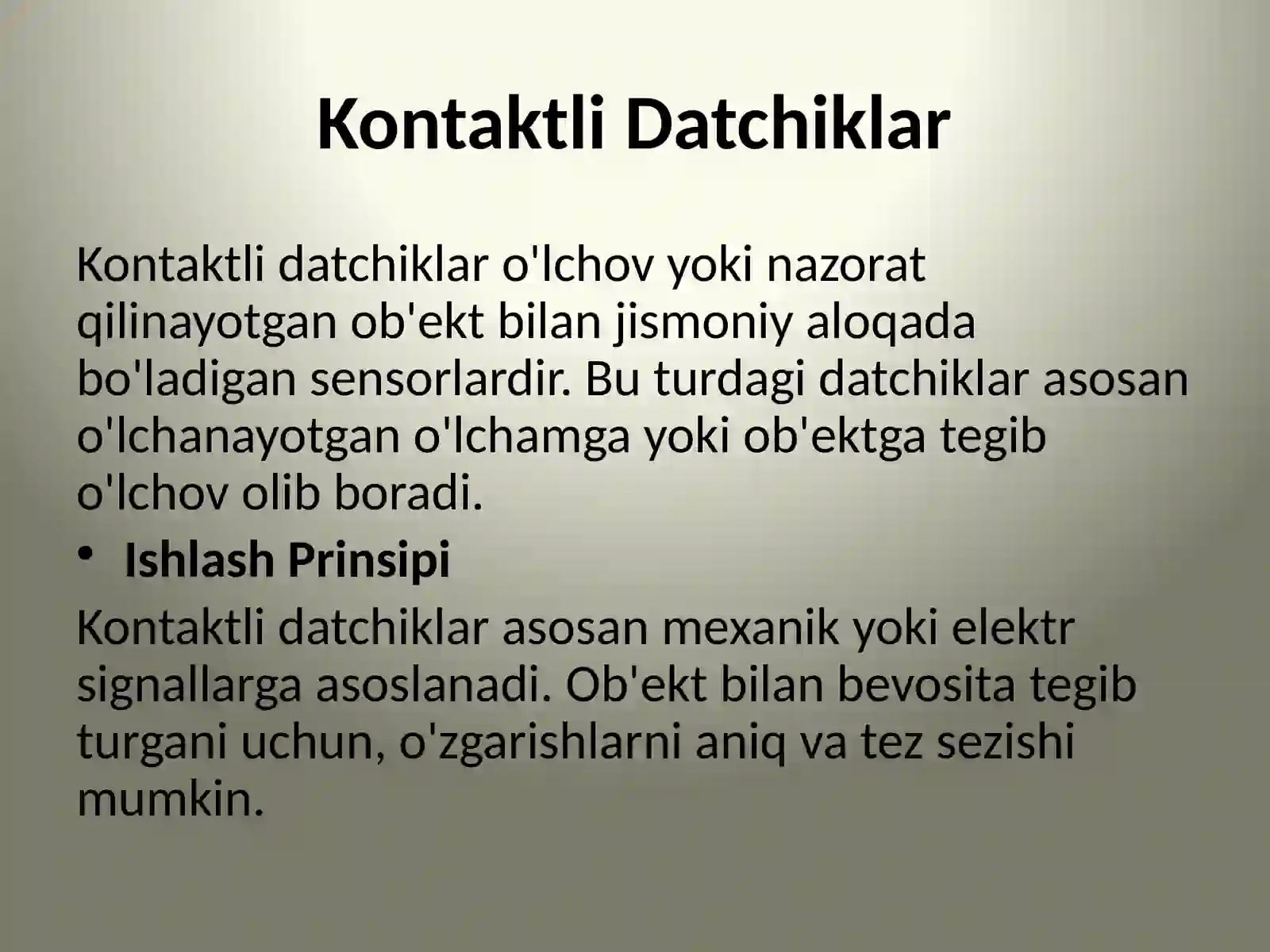 Kontaktli Datchiklar

Kontaktli datchiklar o'lchov yoki nazorat qilinayotgan ob'ekt bilan jismoniy aloqada bo'ladigan sensorlardir. Bu turdagi datchiklar asosan o'lchanayotgan o'lchamga yoki ob'ektga tegib o'lchov olib boradi.

• Ishlash Prinsipi

Kontaktli datchiklar asosan mexanik yoki elektr signallarga asoslanadi. Ob'ekt bilan bevosita tegib turgani uchun, o'zgarishlarni aniq va tez sezishi mumkin.